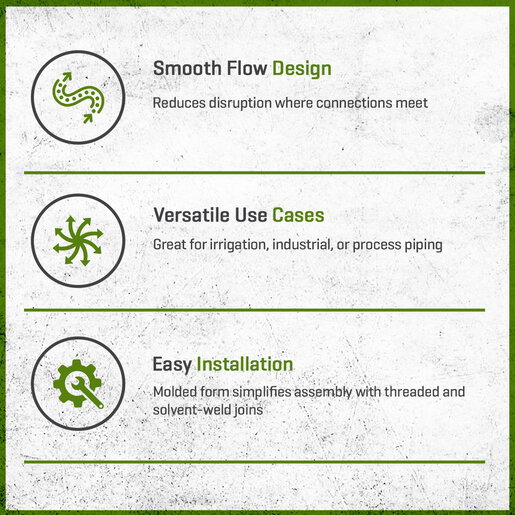 Smooth Flow Design

Reduces disruption where connections meet

Versatile Use Cases

Great for irrigation, industrial, or process piping

Easy Installation

Molded form simplifies assembly with threaded and solvent-weld joins